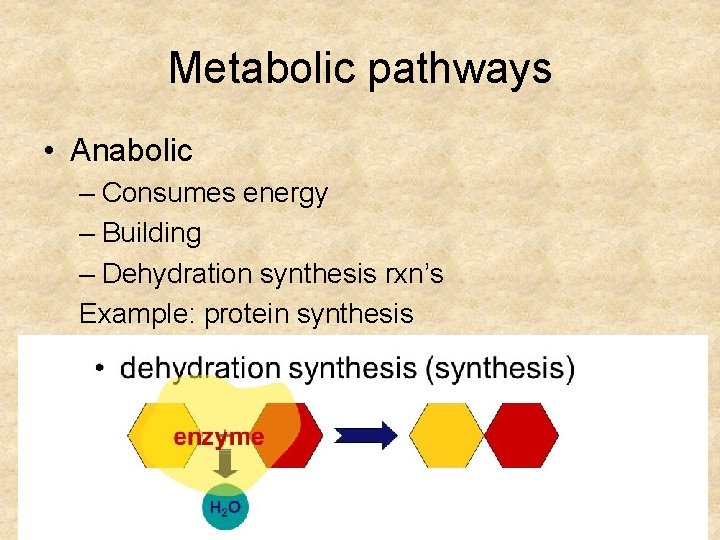 Metabolic pathways

• Anabolic
– Consumes energy
– Building
– Dehydration synthesis rxn's
Example: protein synthesis

• dehydration synthesis (synthesis)

enzyme

$H_2O$